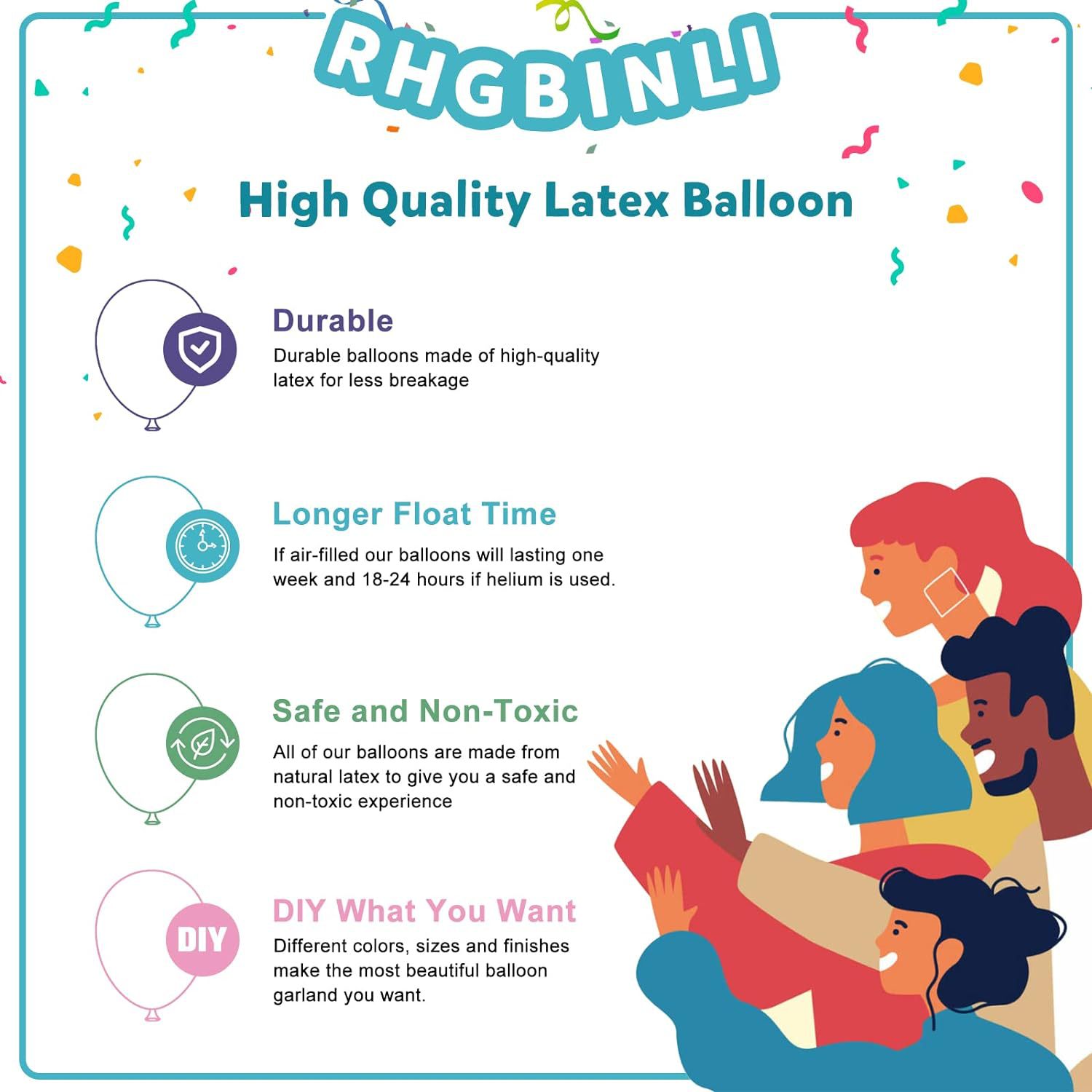 RHGBINLI

High Quality Latex Balloon

Durable
Durable balloons made of high-quality latex for less breakage

Longer Float Time
If air-filled our balloons will lasting one week and 18-24 hours if helium is used.

Safe and Non-Toxic
All of our balloons are made from natural latex to give you a safe and non-toxic experience

DIY

DIY What You Want
Different colors, sizes and finishes make the most beautiful balloon garland you want.